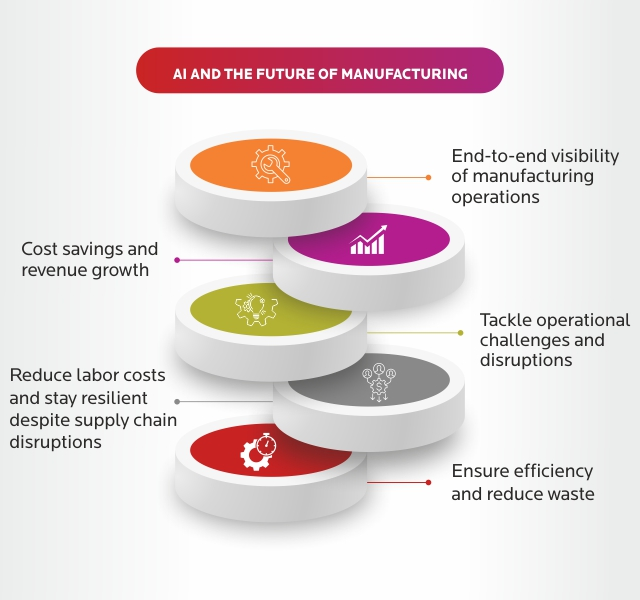 AI AND THE FUTURE OF MANUFACTURING

End-to-end visibility of manufacturing operations

Cost savings and revenue growth

Tackle operational challenges and disruptions

Reduce labor costs and stay resilient despite supply chain disruptions

Ensure efficiency and reduce waste